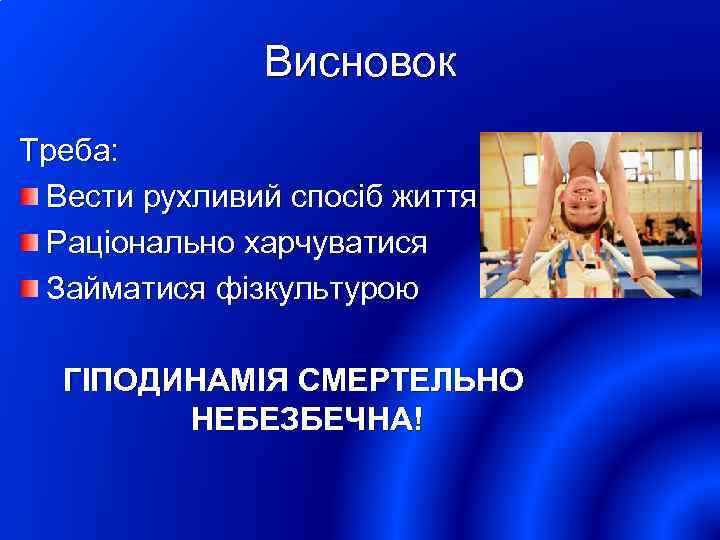 Висновок

Треба:

Вести рухливий спосіб життя

Раціонально харчуватися

Займатися фізкультурою

ГІПОДИНАМІЯ СМЕРТЕЛЬНО НЕБЕЗБЕЧНА!